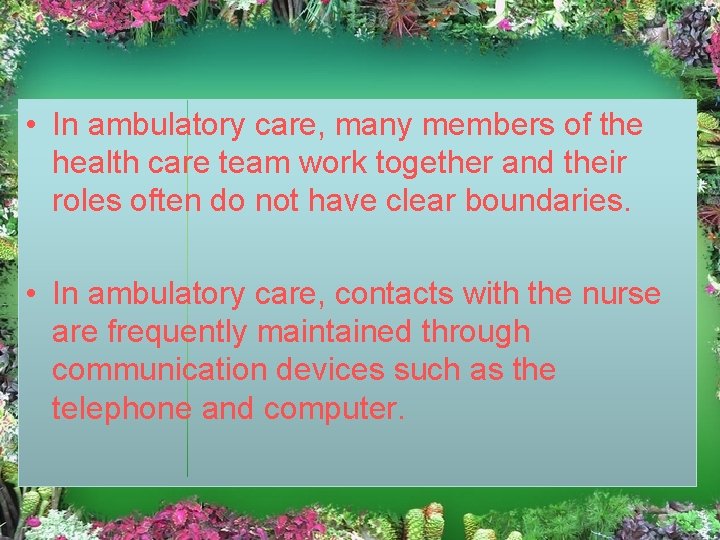 • In ambulatory care, many members of the health care team work together and their roles often do not have clear boundaries.

• In ambulatory care, contacts with the nurse are frequently maintained through communication devices such as the telephone and computer.